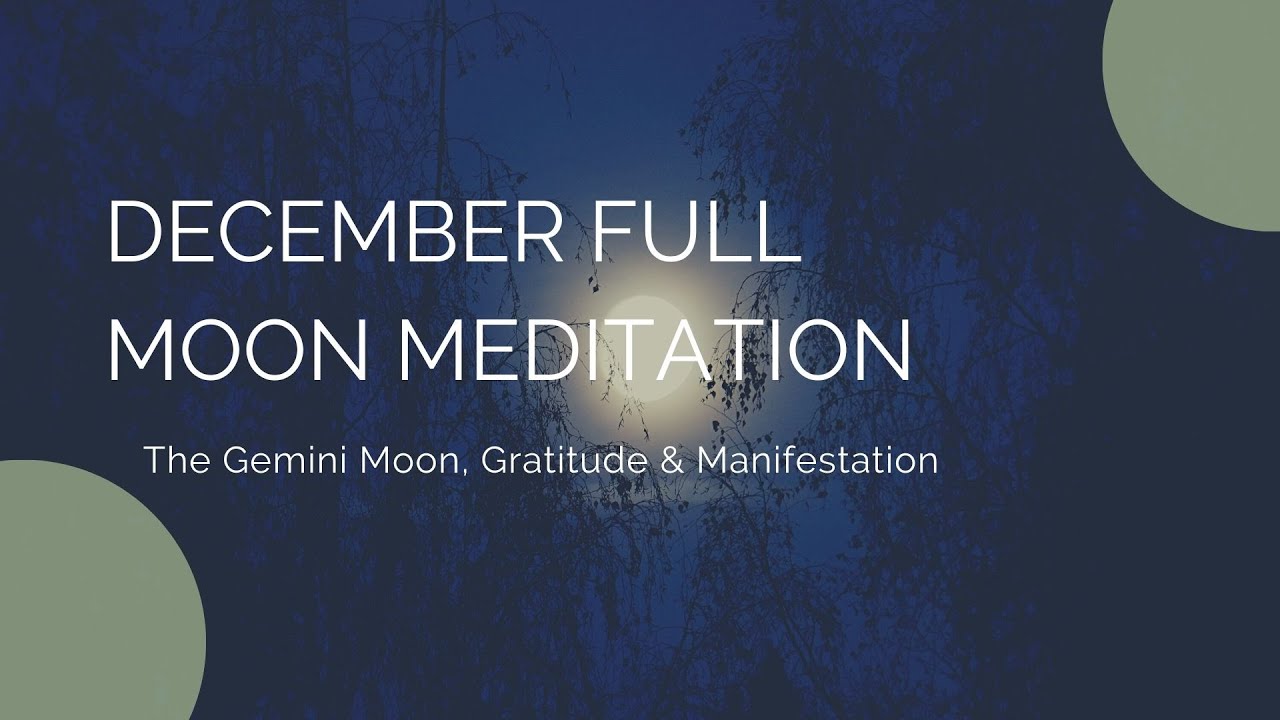 DECEMBER FULL MOON MEDITATION

The Gemini Moon, Gratitude & Manifestation